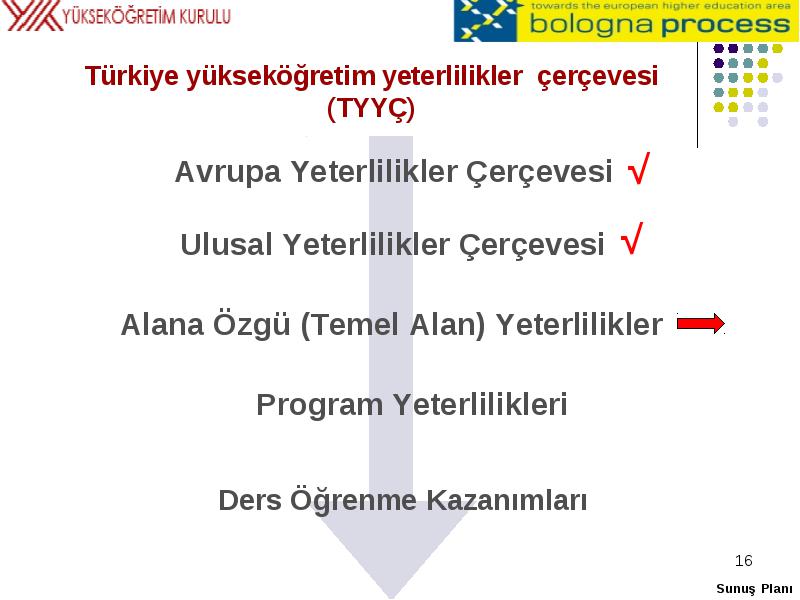 YÜKSEKÖĞRETİM KURULU

towards the european higher education area
bologna process

Türkiye yükseköğretim yeterlilikler çerçevesi (TYYÇ)

Avrupa Yeterlilikler Çerçevesi √

Ulusal Yeterlilikler Çerçevesi √

Alana Özgü (Temel Alan) Yeterlilikler

Program Yeterlilikleri

Ders Öğrenme Kazanımları

16

Sunuş Planı